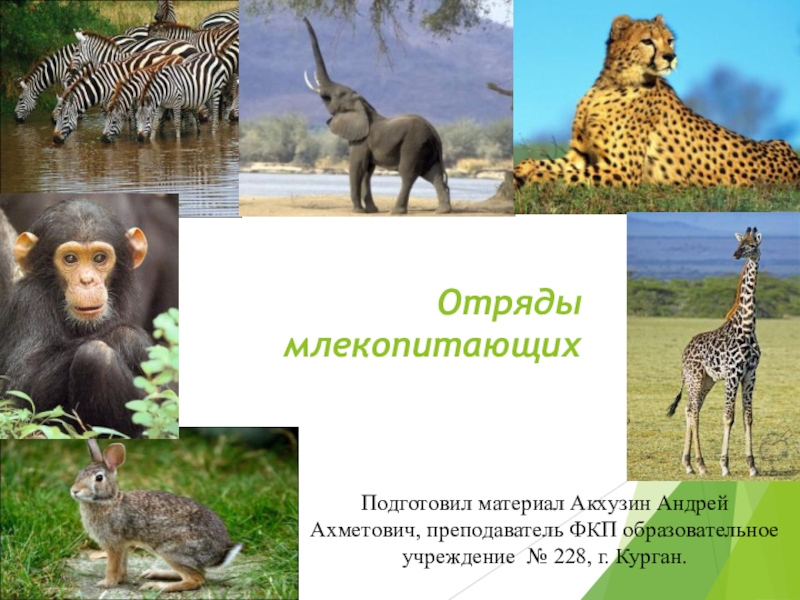 Отряды млекопитающих

Подготовил материал Акхузин Андрей Ахметович, преподаватель ФКП образовательное учреждение № 228, г. Курган.